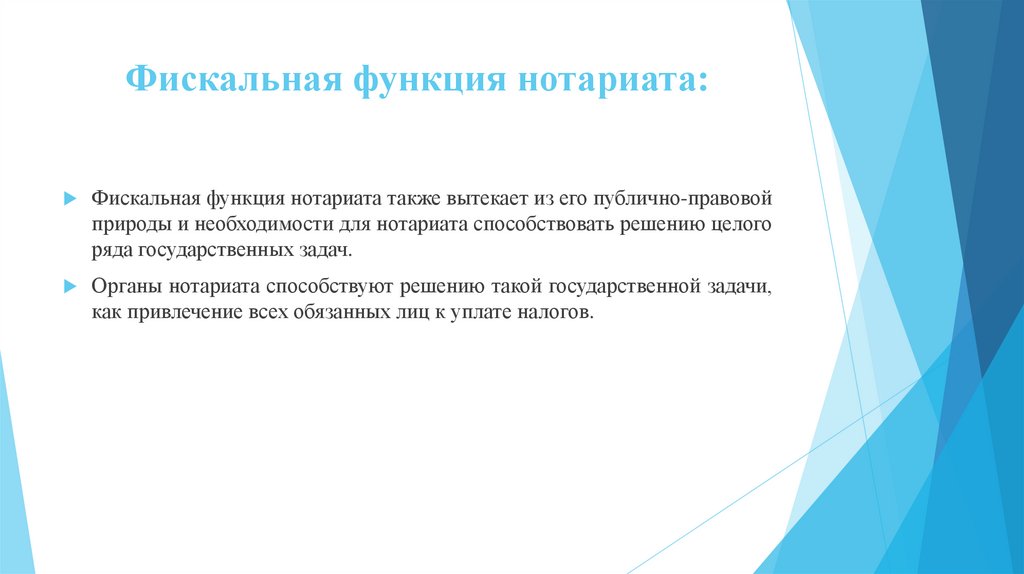 Фискальная функция нотариата:

Фискальная функция нотариата также вытекает из его публично-правовой природы и необходимости для нотариата способствовать решению целого ряда государственных задач.

Органы нотариата способствуют решению такой государственной задачи, как привлечение всех обязанных лиц к уплате налогов.